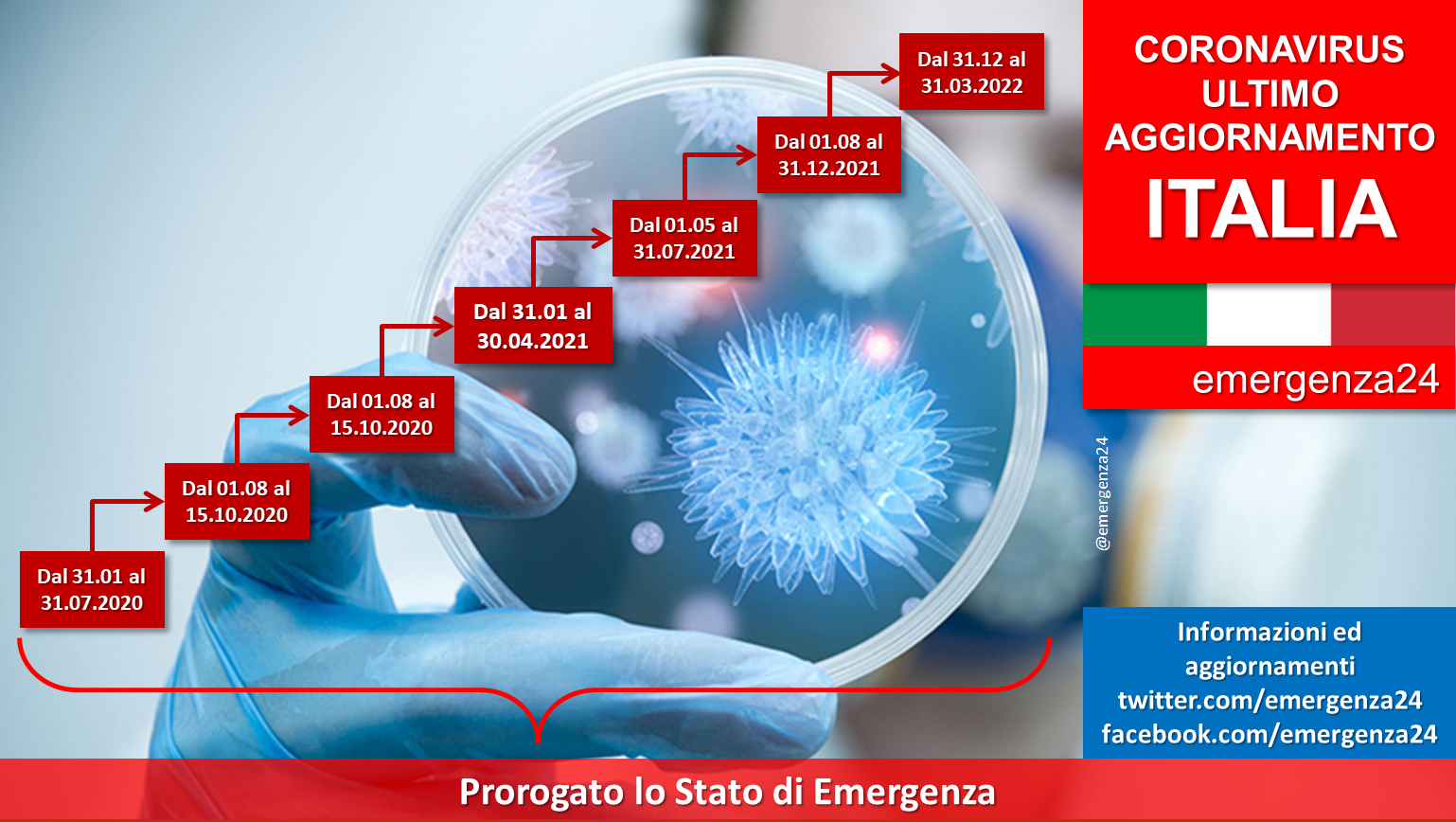 Dal 31.01 al 31.07.2020

Dal 01.08 al 15.10.2020

Dal 01.08 al 15.10.2020

Dal 31.01 al 30.04.2021

Dal 01.05 al 31.07.2021

Dal 01.08 al 31.12.2021

Dal 31.12 al 31.03.2022

CORONAVIRUS ULTIMO AGGIORNAMENTO ITALIA

emergenza24

@emergenza24

Informazioni ed aggiornamenti
twitter.com/emergenza24
facebook.com/emergenza24

Prorogato lo Stato di Emergenza